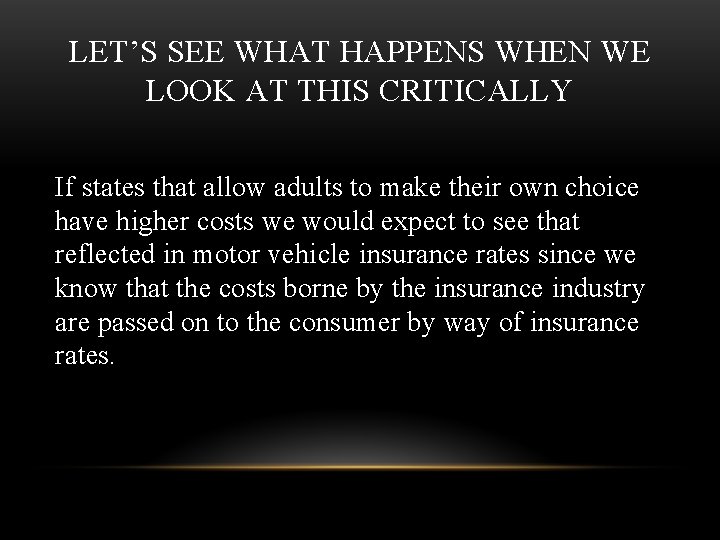 LET’S SEE WHAT HAPPENS WHEN WE LOOK AT THIS CRITICALLY

If states that allow adults to make their own choice have higher costs we would expect to see that reflected in motor vehicle insurance rates since we know that the costs borne by the insurance industry are passed on to the consumer by way of insurance rates.